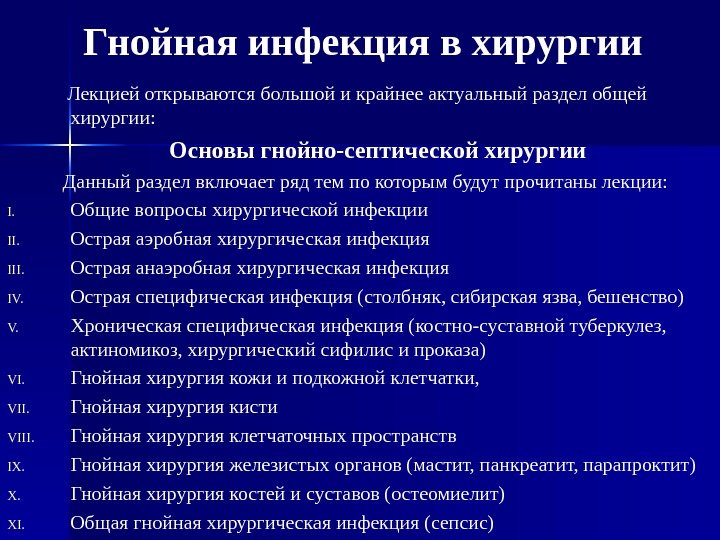 Гнойная инфекция в хирургии

Лекцией открываются большой и крайнее актуальный раздел общей хирургии:

Основы гнойно-септической хирургии

Данный раздел включает ряд тем по которым будут прочитаны лекции:

I. Общие вопросы хирургической инфекции
II. Острая аэробная хирургическая инфекция
III. Острая анаэробная хирургическая инфекция
IV. Острая специфическая инфекция (столбняк, сибирская язва, бешенство)
V. Хроническая специфическая инфекция (костно-суставной туберкулез, актиномикоз, хирургический сифилис и проказа)
VI. Гнойная хирургия кожи и подкожной клетчатки,
VII. Гнойная хирургия кисти
VIII. Гнойная хирургия клетчаточных пространств
IX. Гнойная хирургия железистых органов (мастит, панкреатит, парапроктит)
X. Гнойная хирургия костей и суставов (остеомиелит)
XI. Общая гнойная хирургическая инфекция (сепсис)